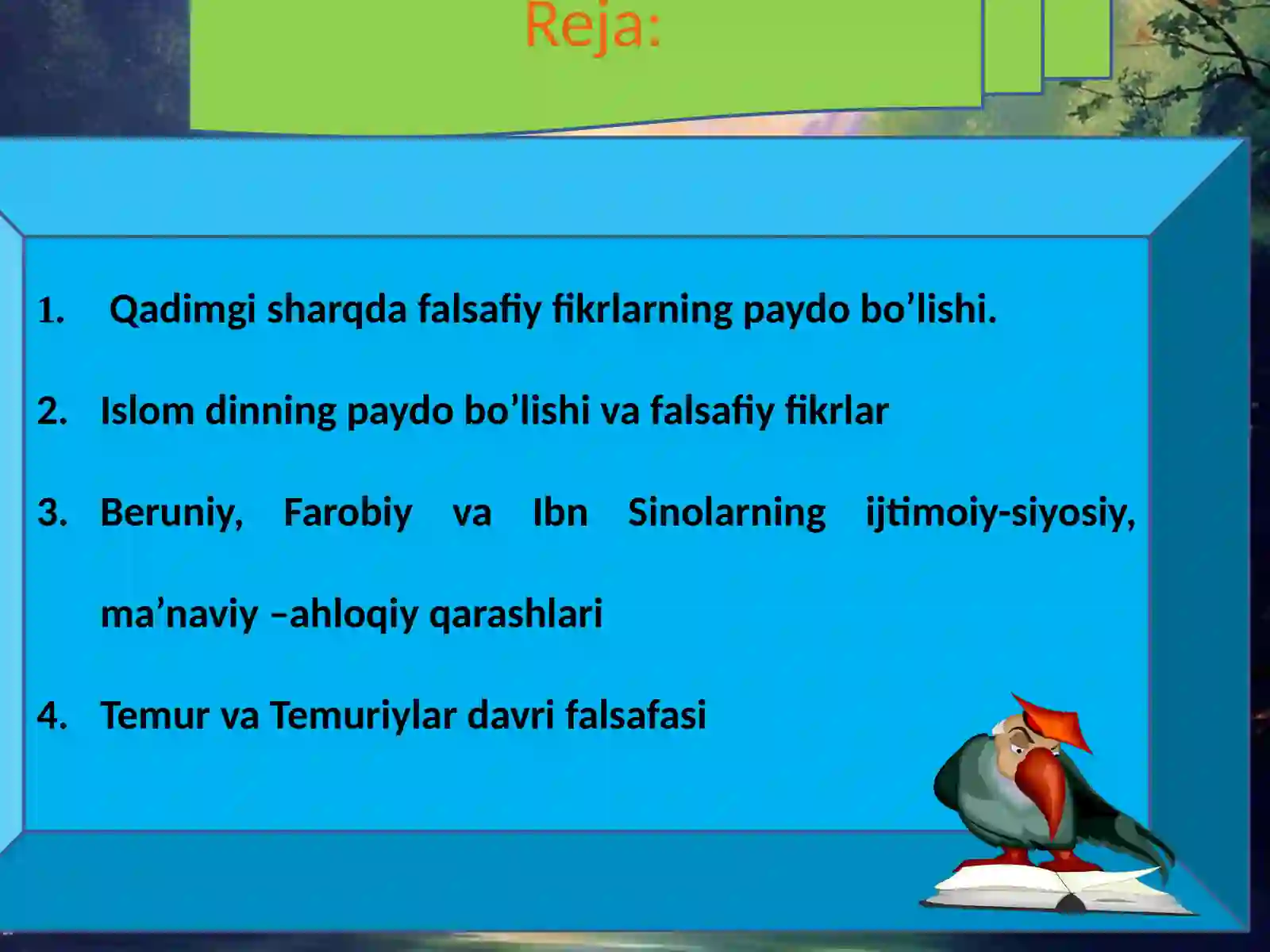 Reja:

1. Qadimgi sharqda falsafiy fikrlarning paydo bo’lishi.

2. Islom dinning paydo bo’lishi va falsafiy fikrlar

3. Beruniy, Farobiy va Ibn Sinolarning ijtimoiy-siyosiy, ma’naviy –ahloqiy qarashlari

4. Temur va Temuriylar davri falsafasi